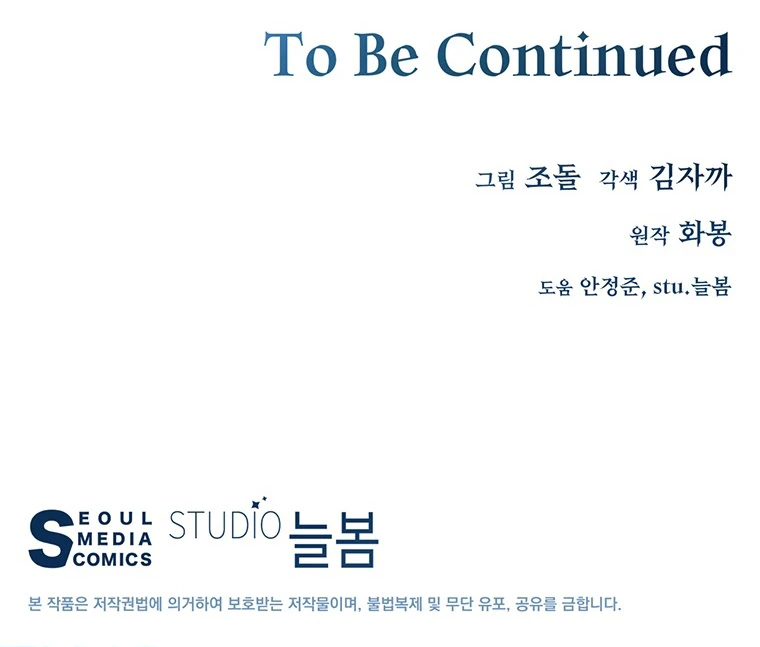 To Be Continued

그림 조돌 각색 김자까

원작 화봉

도움 안정준, stu.늘봄

SEOUL MEDIA COMICS

STUDIO 늘봄

본 작품은 저작권법에 의거하여 보호받는 저작물이며, 불법복제 및 무단 유포, 공유를 금합니다.